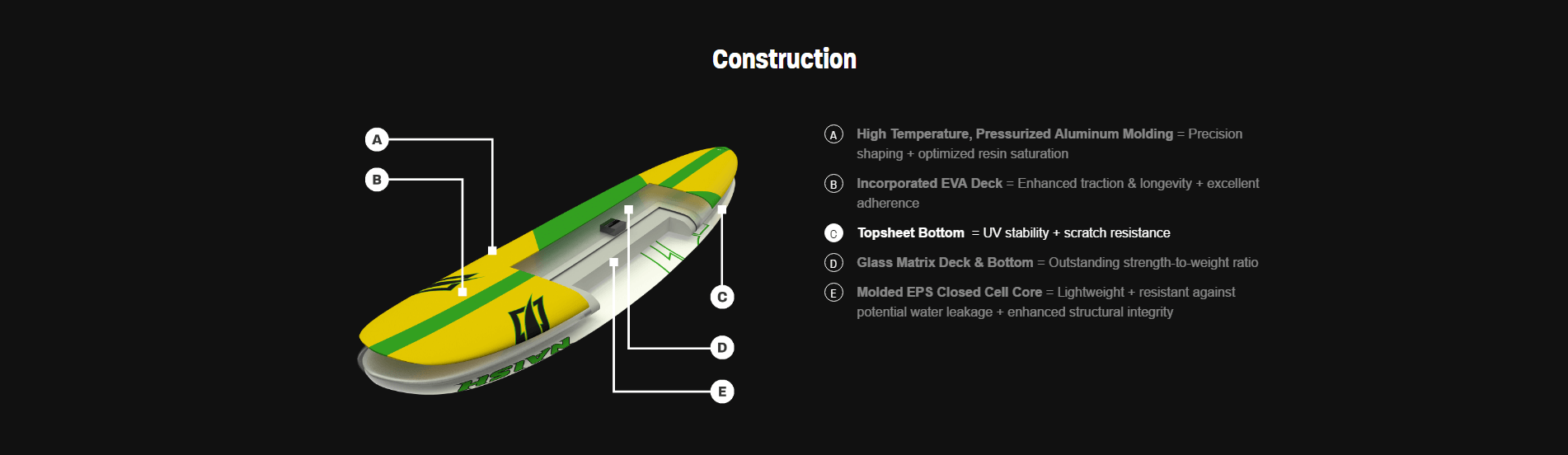 Construction

A

B

C

D

E

NAISH

A High Temperature, Pressurized Aluminum Molding = Precision shaping + optimized resin saturation

B Incorporated EVA Deck = Enhanced traction & longevity + excellent adherence

C Topsheet Bottom = UV stability + scratch resistance

D Glass Matrix Deck & Bottom = Outstanding strength-to-weight ratio

E Molded EPS Closed Cell Core = Lightweight + resistant against potential water leakage + enhanced structural integrity